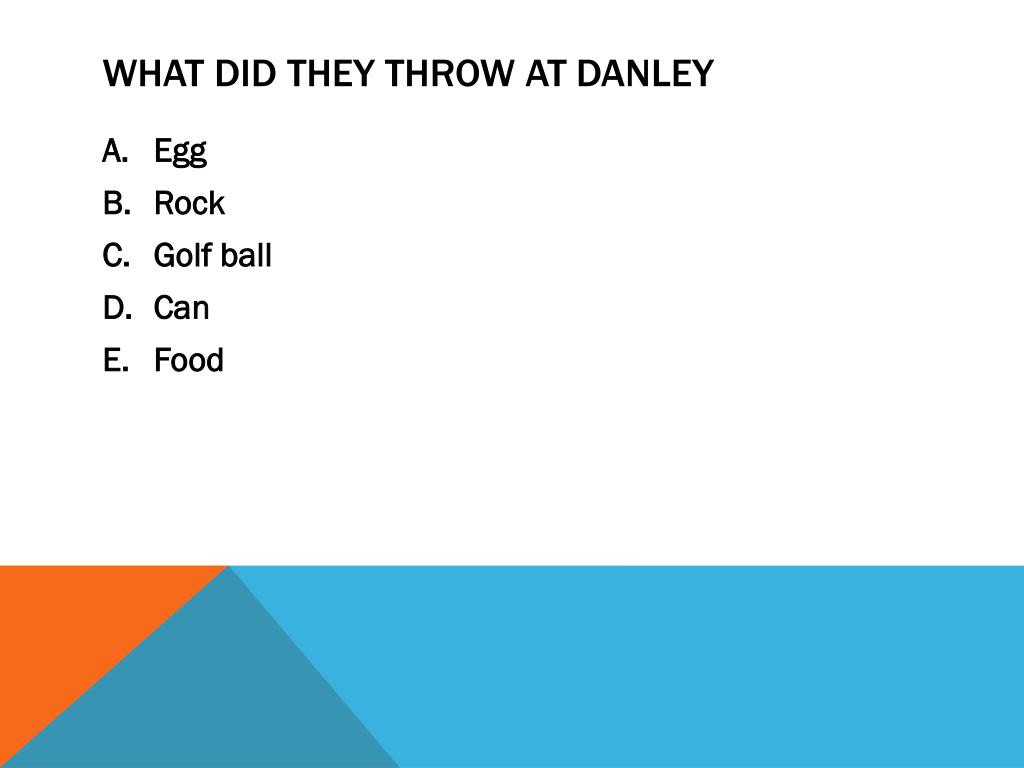 WHAT DID THEY THROW AT DANLEY

A. Egg
B. Rock
C. Golf ball
D. Can
E. Food